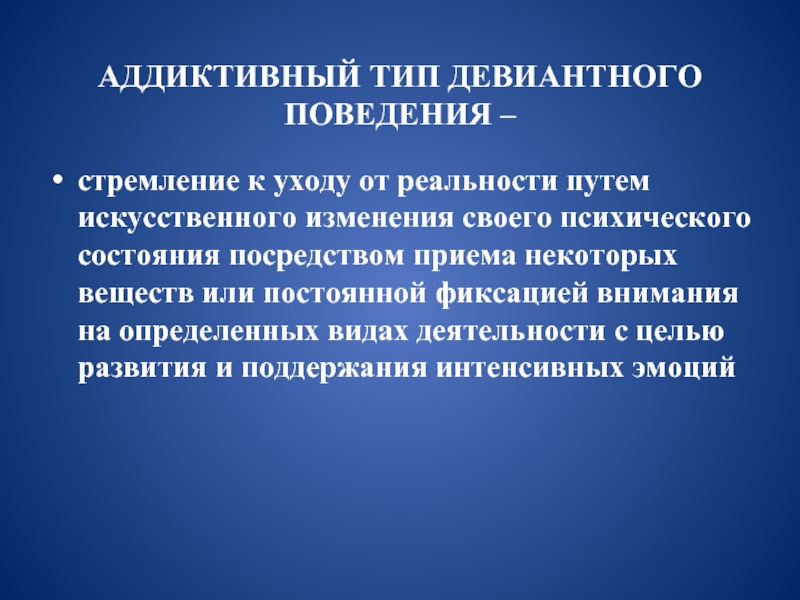 АДДИКТИВНЫЙ ТИП ДЕВИАНТНОГО ПОВЕДЕНИЯ –

• стремление к уходу от реальности путем искусственного изменения своего психического состояния посредством приема некоторых веществ или постоянной фиксацией внимания на определенных видах деятельности с целью развития и поддержания интенсивных эмоций